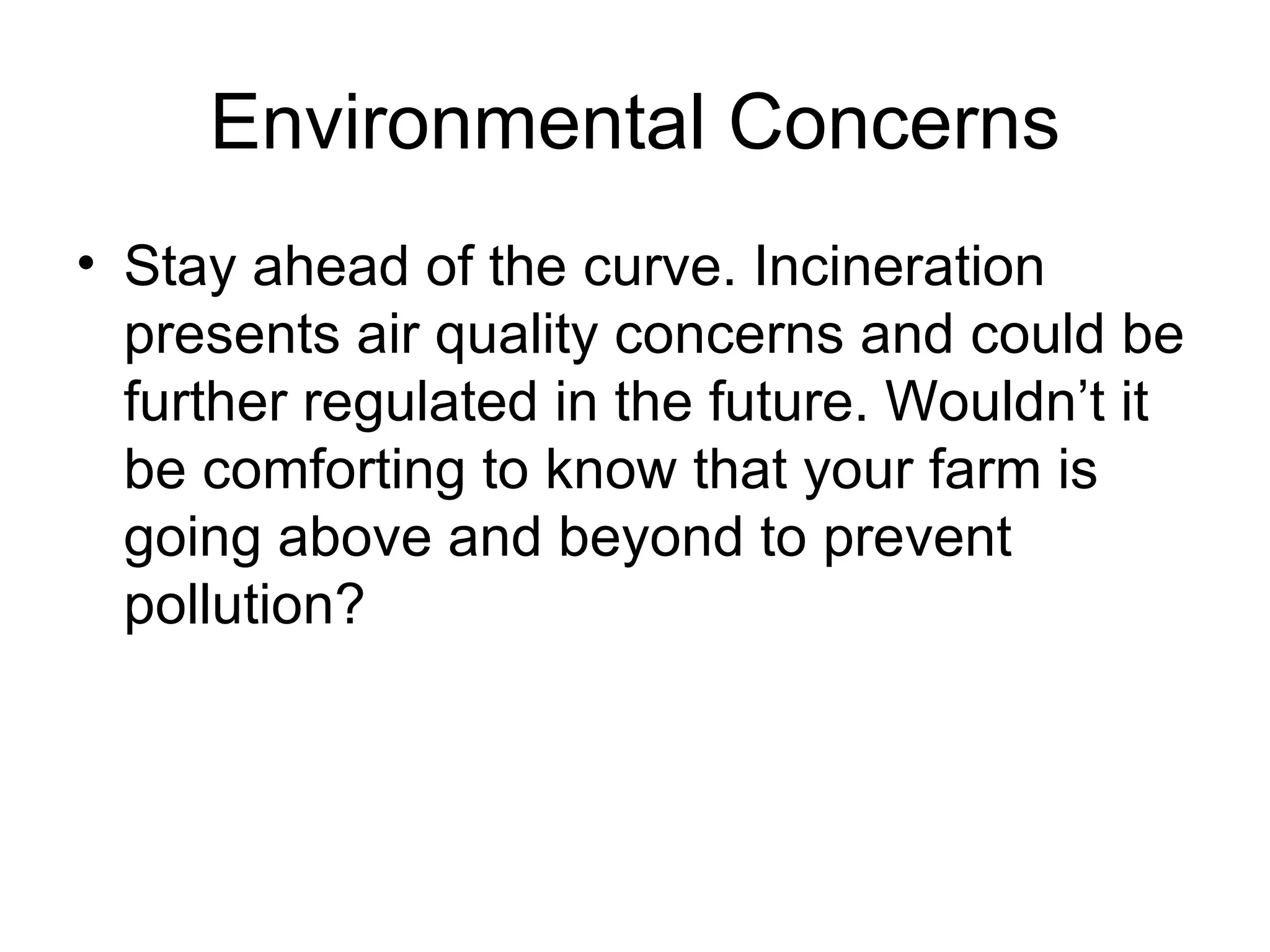 Environmental Concerns

• Stay ahead of the curve. Incineration presents air quality concerns and could be further regulated in the future. Wouldn’t it be comforting to know that your farm is going above and beyond to prevent pollution?